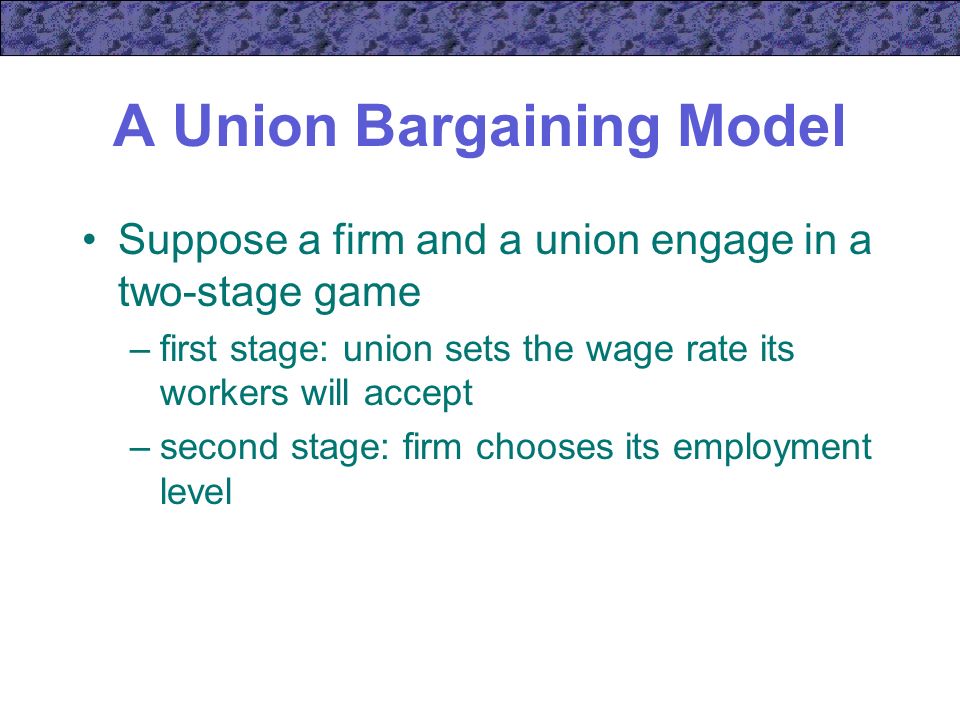 A Union Bargaining Model

• Suppose a firm and a union engage in a two-stage game

– first stage: union sets the wage rate its workers will accept

– second stage: firm chooses its employment level